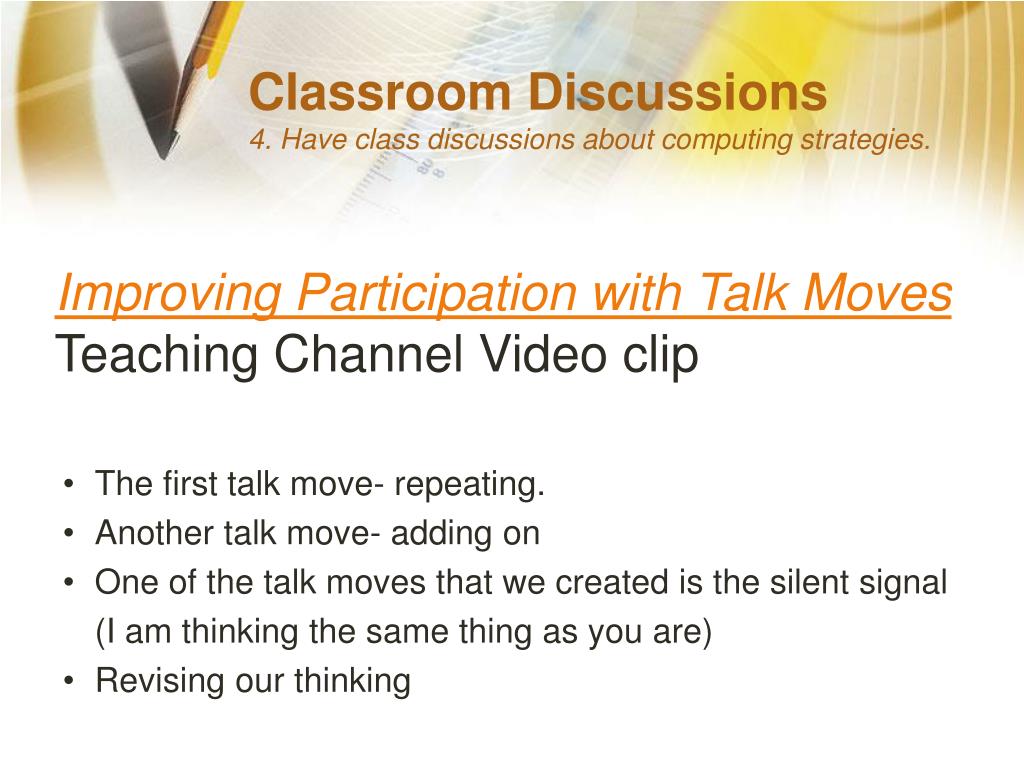 Classroom Discussions
4. Have class discussions about computing strategies.

Improving Participation with Talk Moves
Teaching Channel Video clip

• The first talk move- repeating.
• Another talk move- adding on
• One of the talk moves that we created is the silent signal (I am thinking the same thing as you are)
• Revising our thinking